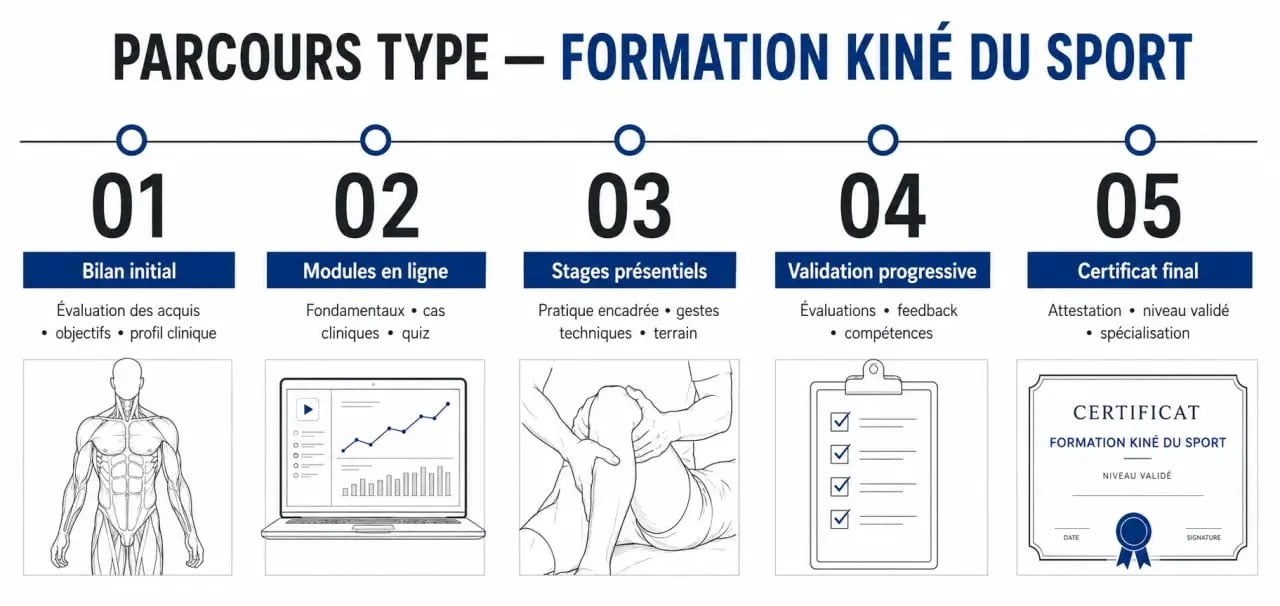 PARCOURS TYPE — FORMATION KINÉ DU SPORT

01
Bilan initial
Évaluation des acquis • objectifs • profil clinique

02
Modules en ligne
Fondamentaux • cas cliniques • quiz

03
Stages présentiels
Pratique encadrée • gestes techniques • terrain

04
Validation progressive
Évaluations • feedback • compétences

05
Certificat final
Attestation • niveau validé • spécialisation

CERTIFICAT
FORMATION KINÉ DU SPORT
NIVEAU VALIDÉ
DATE
SIGNATURE